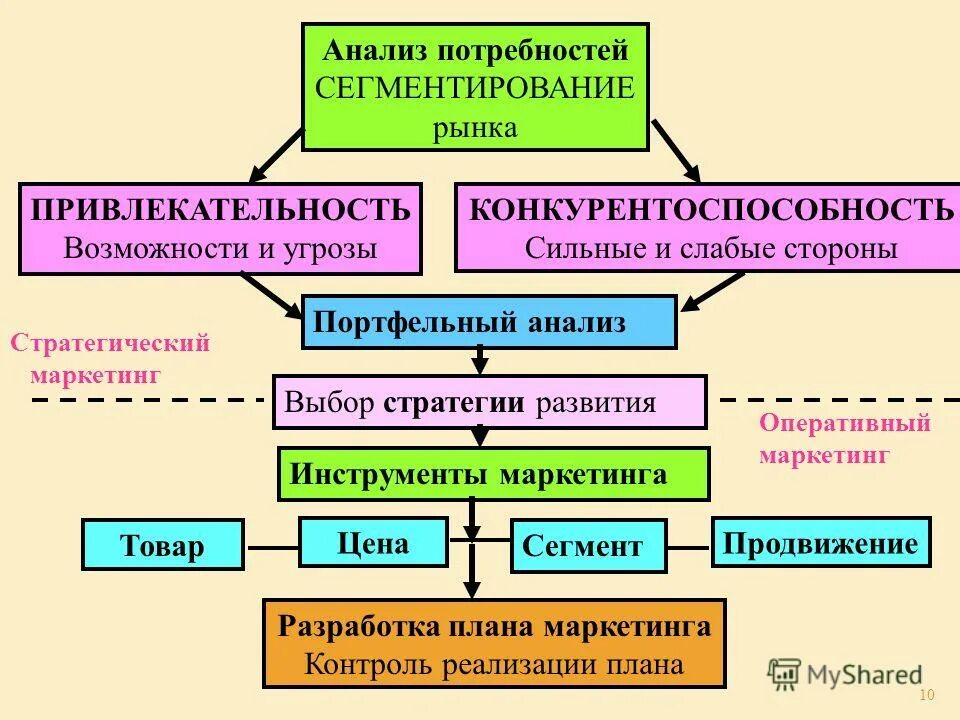 Анализ потребностей
СЕГМЕНТИРОВАНИЕ
рынка

ПРИВЛЕКАТЕЛЬНОСТЬ
Возможности и угрозы

КОНКУРЕНТОСПОСОБНОСТЬ
Сильные и слабые стороны

Портфельный анализ

Стратегический маркетинг

Выбор стратегии развития

Оперативный маркетинг

Инструменты маркетинга

Товар

Цена

Сегмент

Продвижение

Разработка плана маркетинга
Контроль реализации плана

MyShared

10